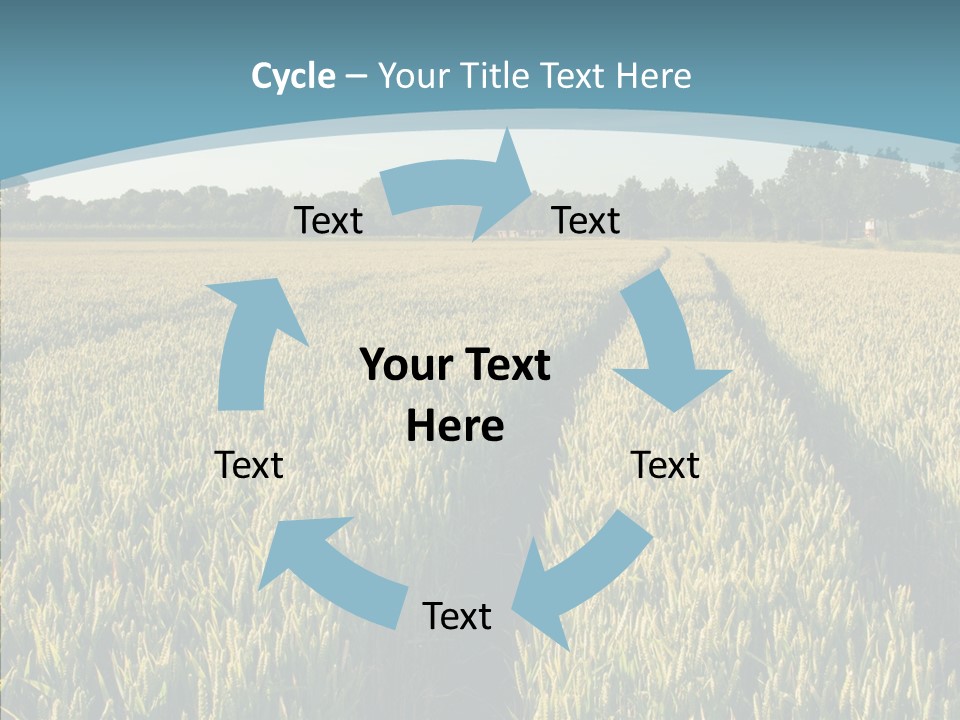 Cycle – Your Title Text Here

Text

Text

Your Text Here

Text

Text

Text